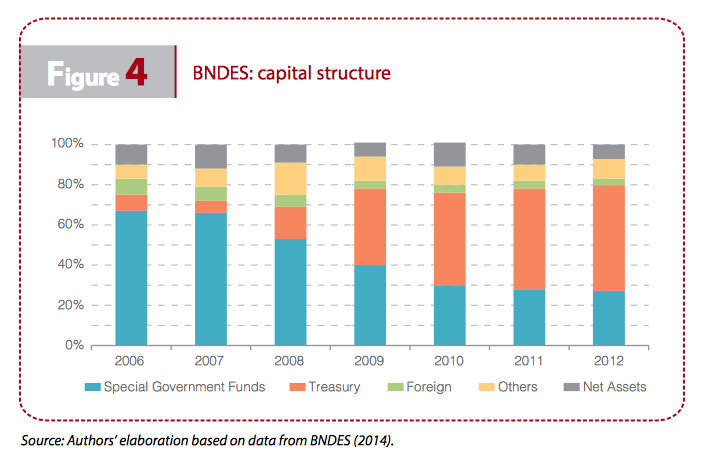 Figure 4

BNDES: capital structure

100%
80%
60%
40%
20%
0%

2006 2007 2008 2009 2010 2011 2012

Special Government Funds
Treasury
Foreign
Others
Net Assets

Source: Authors' elaboration based on data from BNDES (2014).